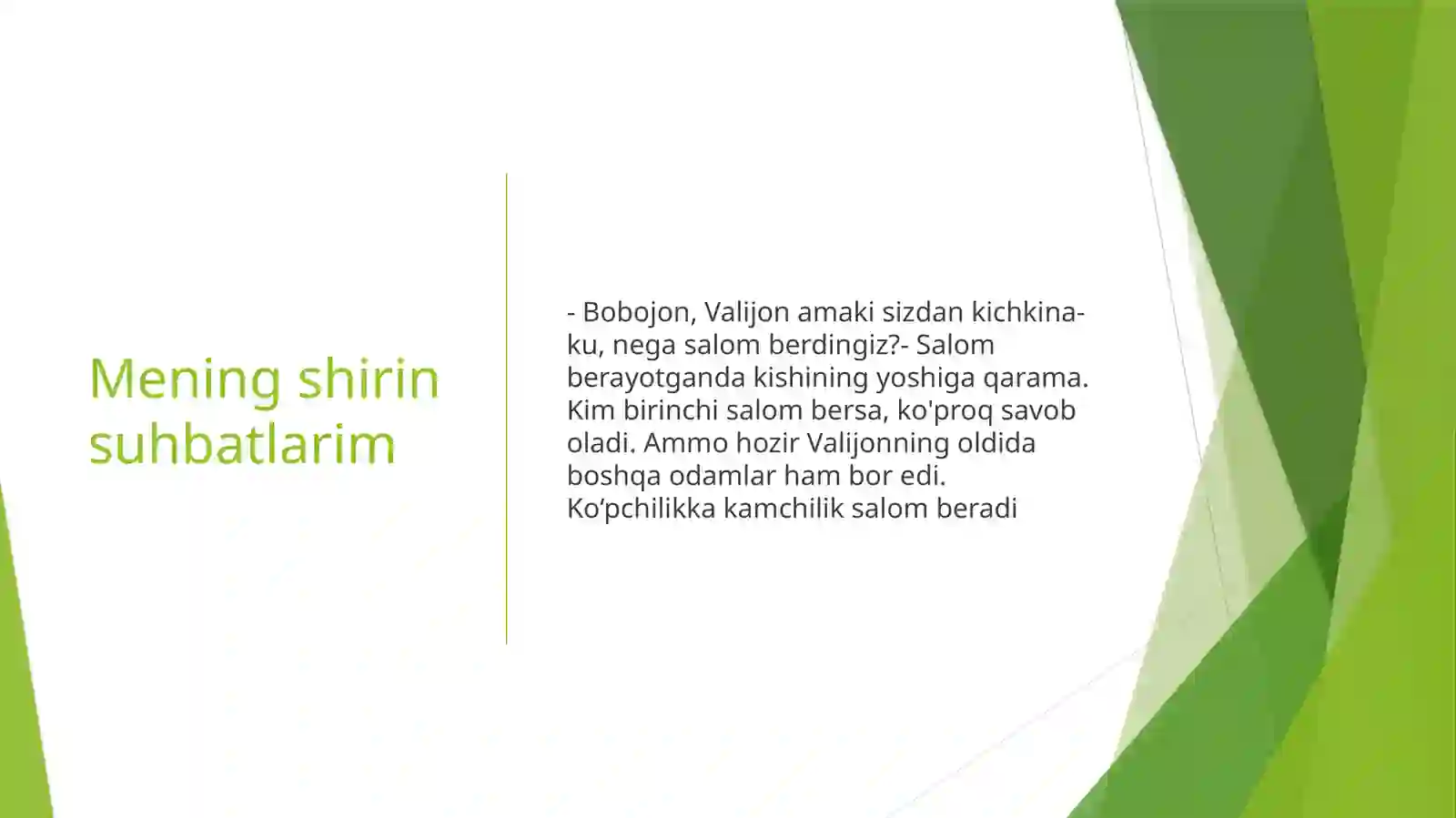 Mening shirin suhbatlarim

- Bobojon, Valijon amaki sizdan kichkina-ku, nega salom berdingiz?- Salom berayotganda kishining yoshiga qarama. Kim birinchi salom bersa, ko'proq savob oladi. Ammo hozir Valijonning oldida boshqa odamlar ham bor edi. Ko’pchilikka kamchilik salom beradi